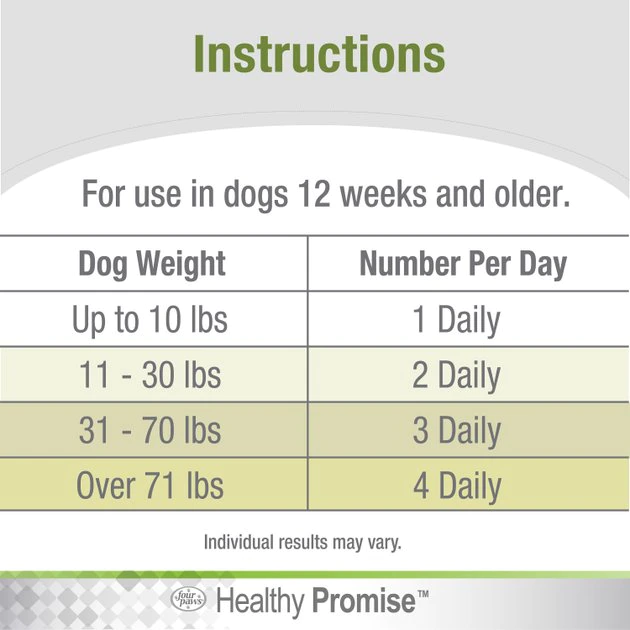 Instructions

For use in dogs 12 weeks and older.

| Dog Weight | Number Per Day |
|---|---|
| Up to 10 lbs | 1 Daily |
| 11 - 30 lbs | 2 Daily |
| 31 - 70 lbs | 3 Daily |
| Over 71 lbs | 4 Daily |

Individual results may vary.

four paws Healthy Promise™